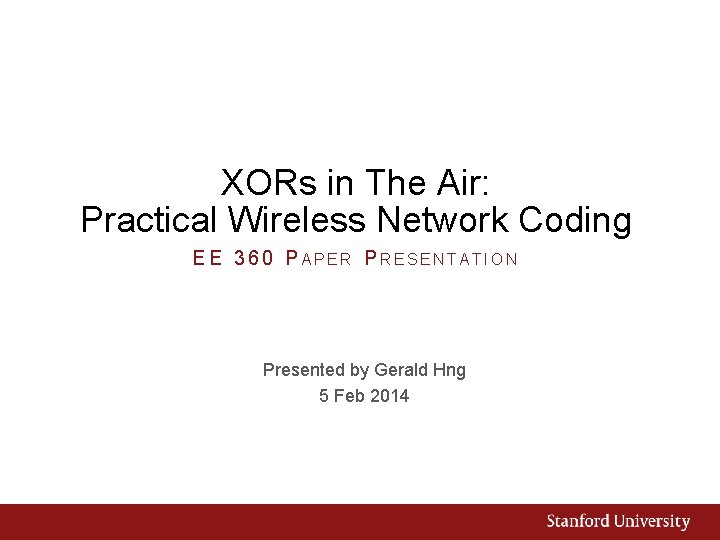 XORs in The Air:
Practical Wireless Network Coding

EE 360 PAPER PRESENTATION

Presented by Gerald Hng
5 Feb 2014

Stanford University